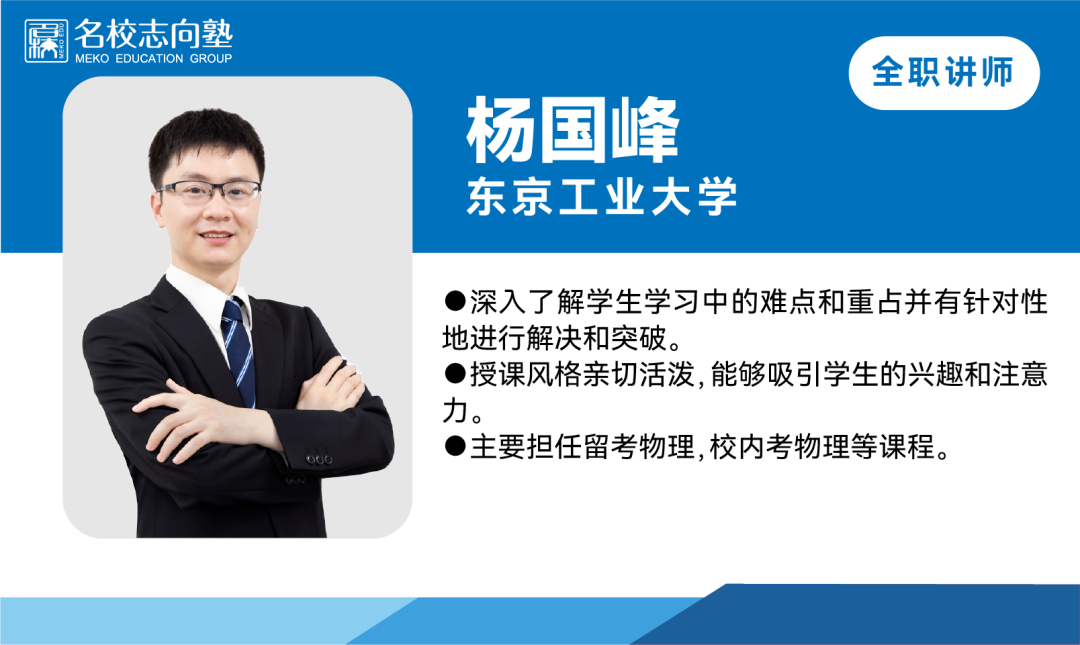 名校志向塾
MEKO EDUCATION GROUP

全职讲师

杨国峰
东京工业大学

●深入了解学生学习中的难点和重占并有针对性地进行解决和突破。
●授课风格亲切活泼，能够吸引学生的兴趣和注意力。
●主要担任留考物理，校内考物理等课程。